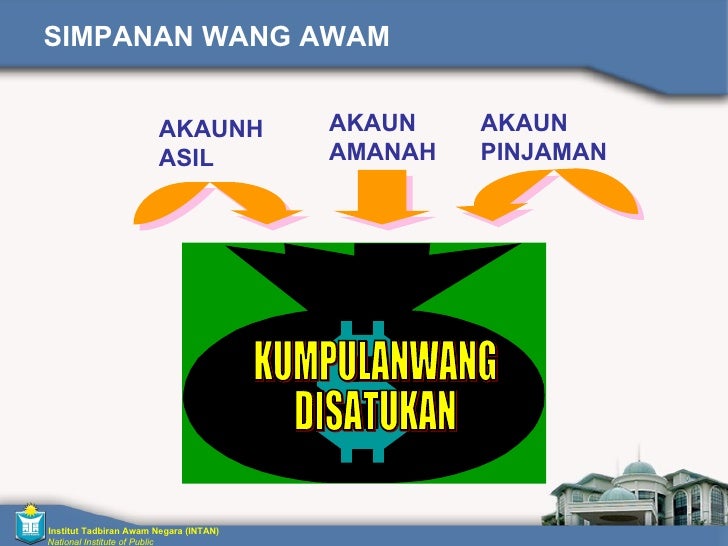 SIMPANAN WANG AWAM

AKAUNH ASIL

AKAUN AMANAH

AKAUN PINJAMAN

KUMPULANWANG DISATUKAN

Institut Tadbiran Awam Negara (INTAN)
National Institute of Public